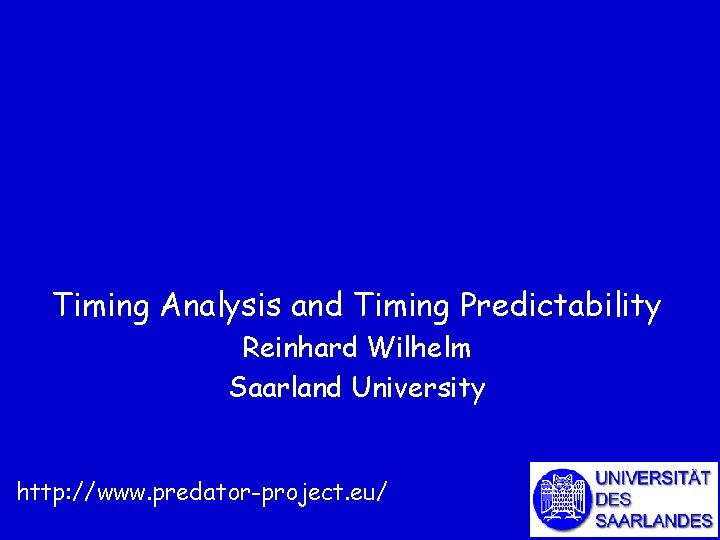 Timing Analysis and Timing Predictability
Reinhard Wilhelm
Saarland University

http://www.predator-project.eu/

UNIVERSITÄT
DES
SAARLANDES